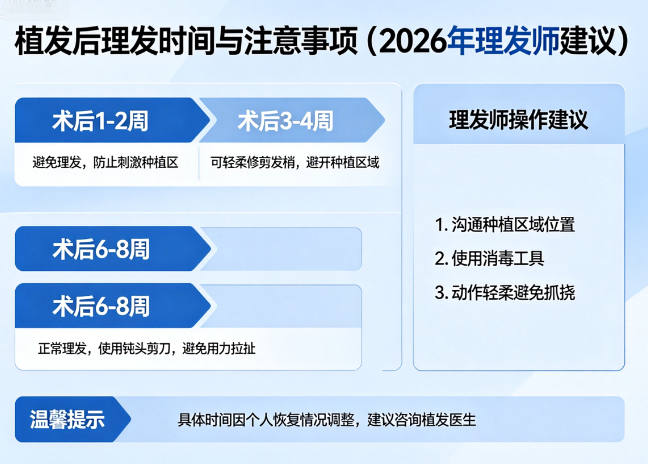 植发后理发时间与注意事项（2026年理发师建议）

术后1-2周
避免理发，防止刺激种植区

术后3-4周
可轻柔修剪发梢，避开种植区域

术后6-8周

术后6-8周
正常理发，使用钝头剪刀，避免用力拉扯

理发师操作建议

1. 沟通种植区域位置
2. 使用消毒工具
3. 动作轻柔避免抓挠

温馨提示
具体时间因个人恢复情况调整，建议咨询植发医生